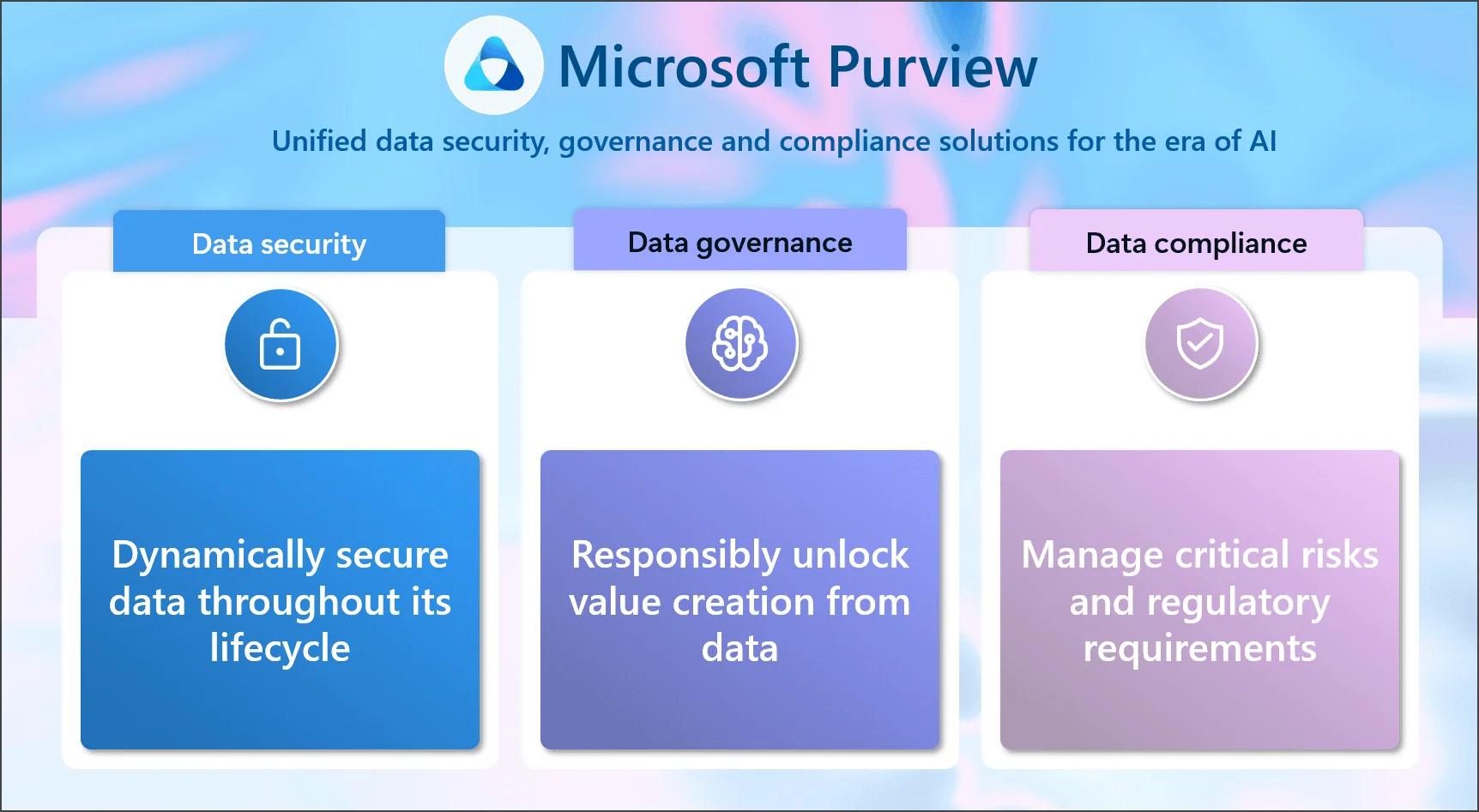 Microsoft Purview

Unified data security, governance and compliance solutions for the era of AI

Data security

Dynamically secure data throughout its lifecycle

Data governance

Responsibly unlock value creation from data

Data compliance

Manage critical risks and regulatory requirements